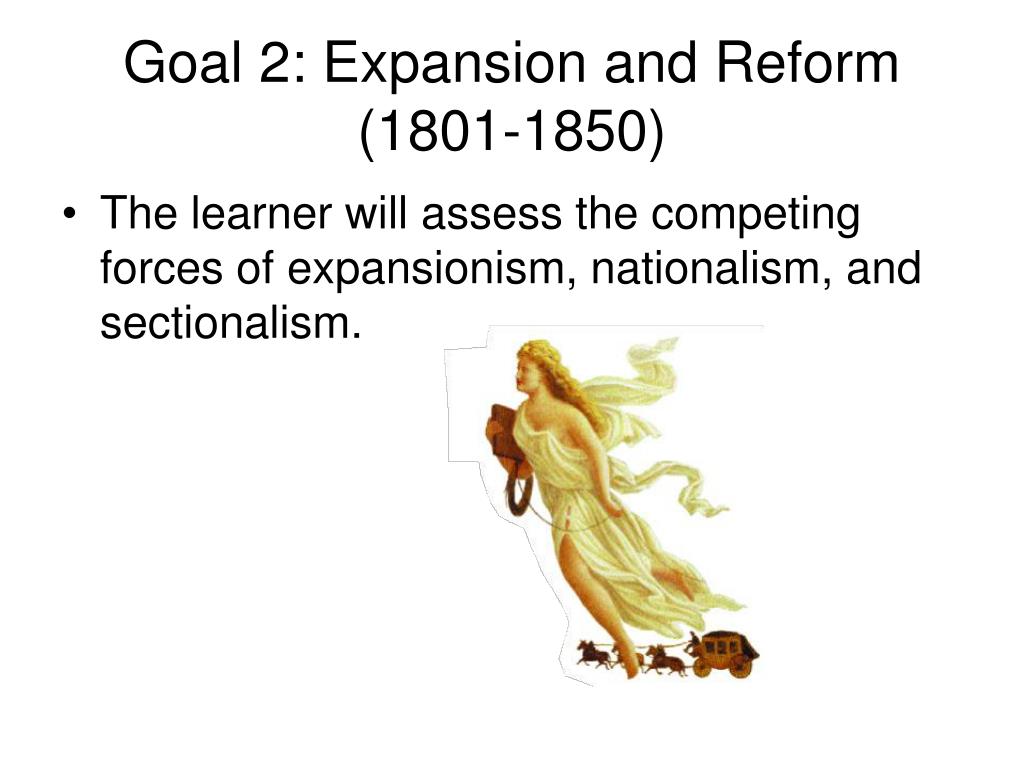 Goal 2: Expansion and Reform (1801-1850)

• The learner will assess the competing forces of expansionism, nationalism, and sectionalism.